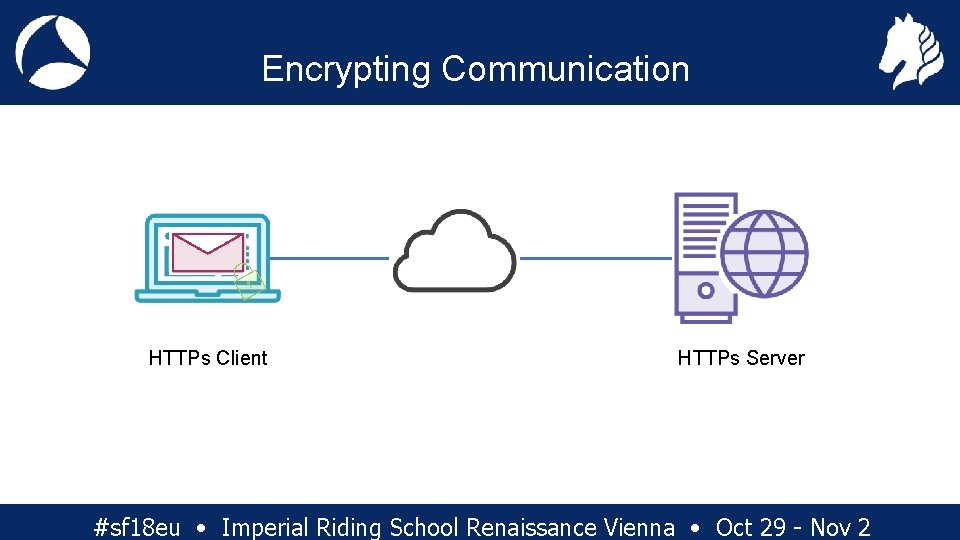 Encrypting Communication

HTTPs Client

HTTPs Server

#sf18eu • Imperial Riding School Renaissance Vienna • Oct 29 - Nov 2